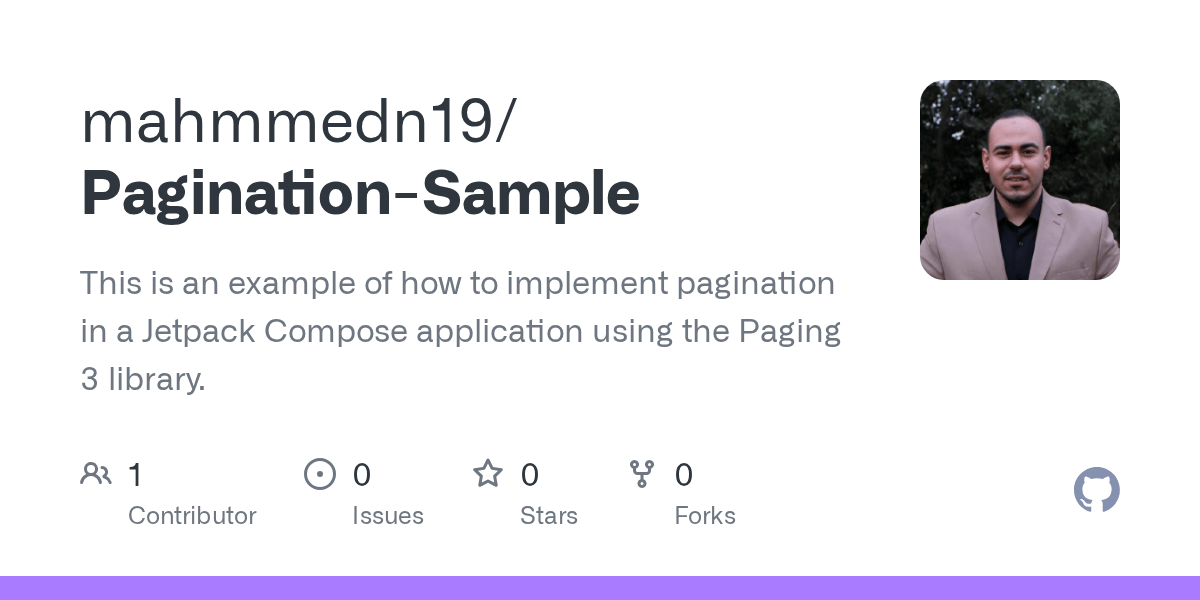 mahmmedn19/
Pagination-Sample

This is an example of how to implement pagination in a Jetpack Compose application using the Paging 3 library.

1
Contributor

0
Issues

0
Stars

0
Forks